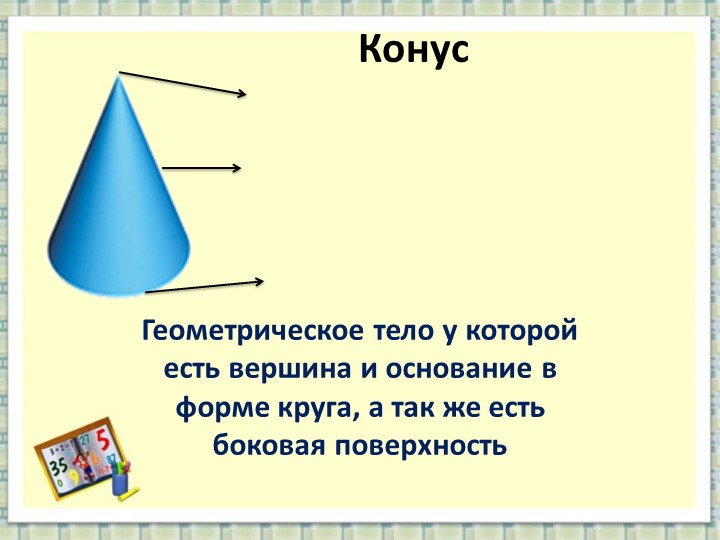 Конус

Геометрическое тело у которой есть вершина и основание в форме круга, а так же есть боковая поверхность

3+2= 27 5 35 6 87 0 9